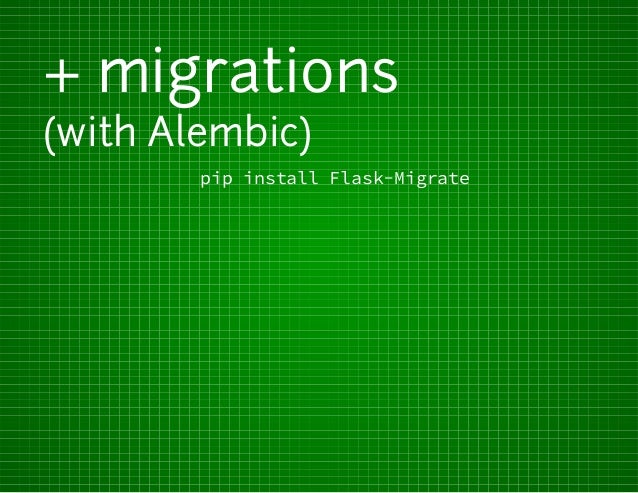 + migrations
(with Alembic)

pip install Flask-Migrate